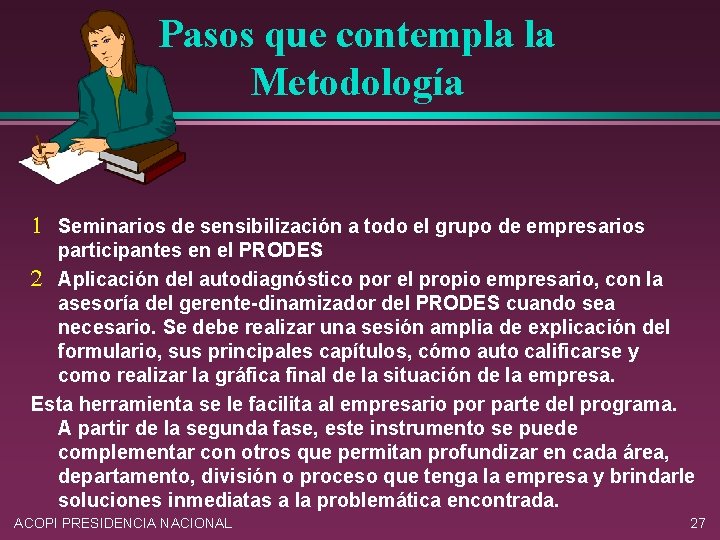 Pasos que contempla la Metodología

1 Seminarios de sensibilización a todo el grupo de empresarios participantes en el PRODES

2 Aplicación del autodiagnóstico por el propio empresario, con la asesoría del gerente-dinamizador del PRODES cuando sea necesario. Se debe realizar una sesión amplia de explicación del formulario, sus principales capítulos, cómo auto calificarse y como realizar la gráfica final de la situación de la empresa.

Esta herramienta se le facilita al empresario por parte del programa. A partir de la segunda fase, este instrumento se puede complementar con otros que permitan profundizar en cada área, departamento, división o proceso que tenga la empresa y brindarle soluciones inmediatas a la problemática encontrada.

ACOPI PRESIDENCIA NACIONAL

27